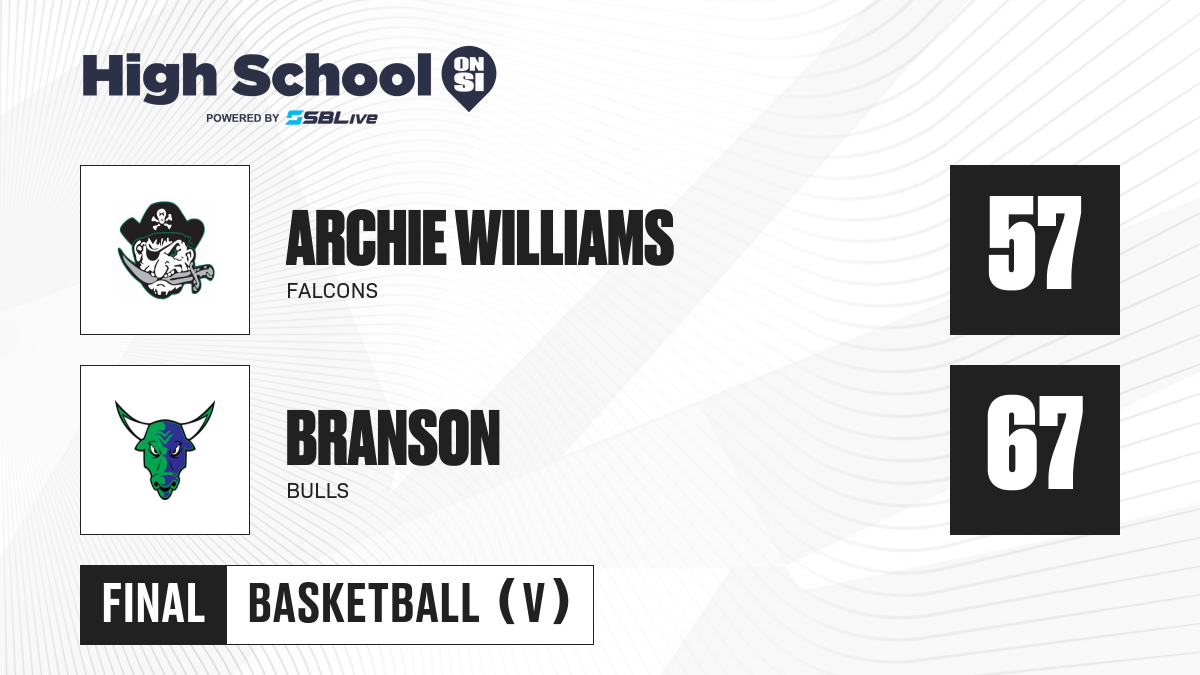 High School ON SI
POWERED BY SBLive

ARCHIE WILLIAMS
FALCONS

57

BRANSON
BULLS

67

FINAL BASKETBALL (V)